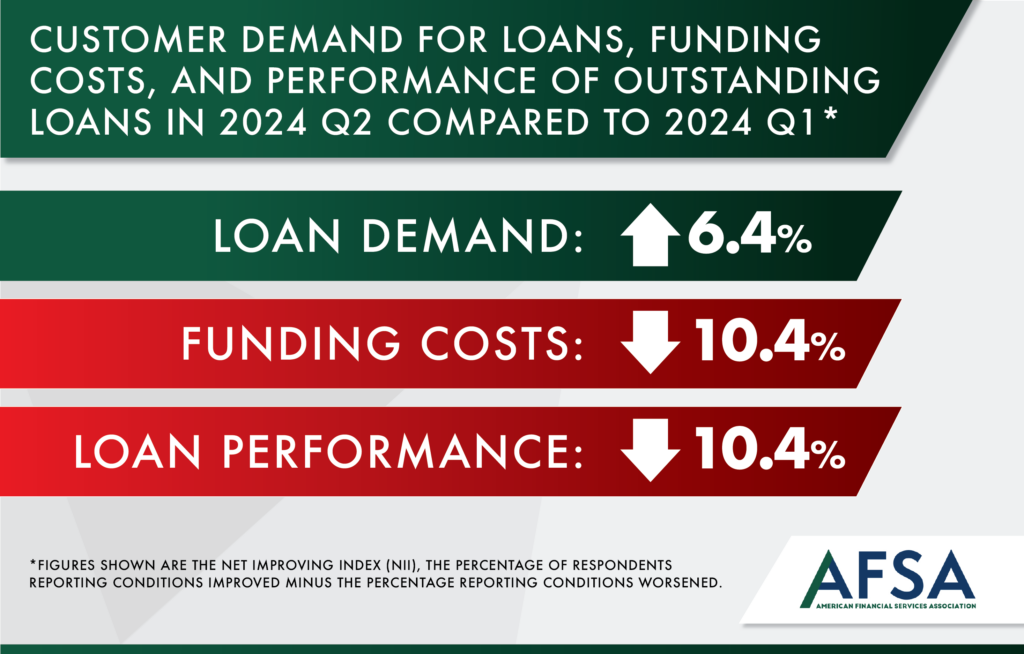 CUSTOMER DEMAND FOR LOANS, FUNDING COSTS, AND PERFORMANCE OF OUTSTANDING LOANS IN 2024 Q2 COMPARED TO 2024 Q1*

LOAN DEMAND: 6.4%

FUNDING COSTS: 10.4%

LOAN PERFORMANCE: 10.4%

*FIGURES SHOWN ARE THE NET IMPROVING INDEX (NII), THE PERCENTAGE OF RESPONDENTS REPORTING CONDITIONS IMPROVED MINUS THE PERCENTAGE REPORTING CONDITIONS WORSENED.

AFSA
AMERICAN FINANCIAL SERVICES ASSOCIATION